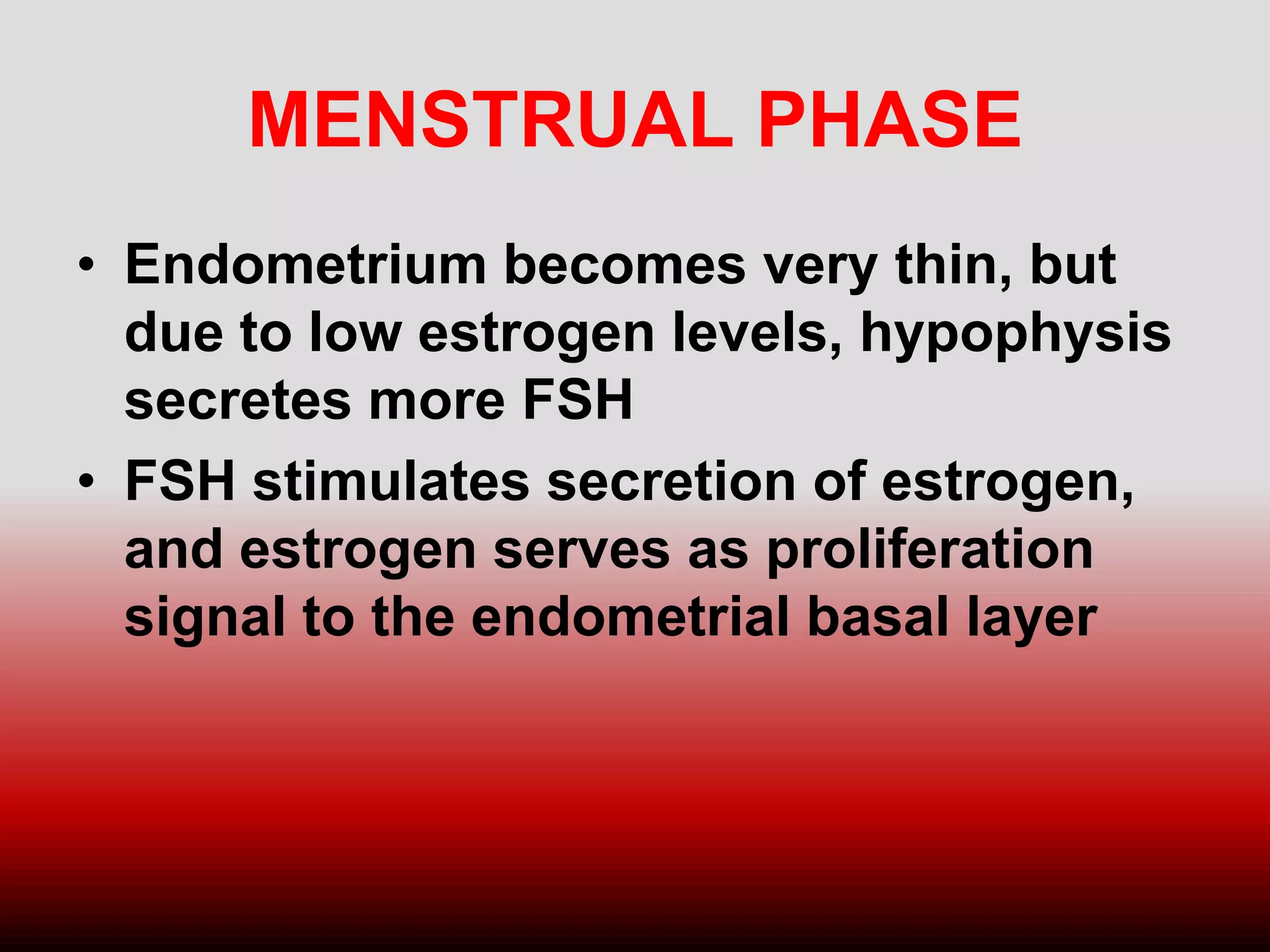 MENSTRUAL PHASE

• Endometrium becomes very thin, but due to low estrogen levels, hypophysis secretes more FSH
• FSH stimulates secretion of estrogen, and estrogen serves as proliferation signal to the endometrial basal layer